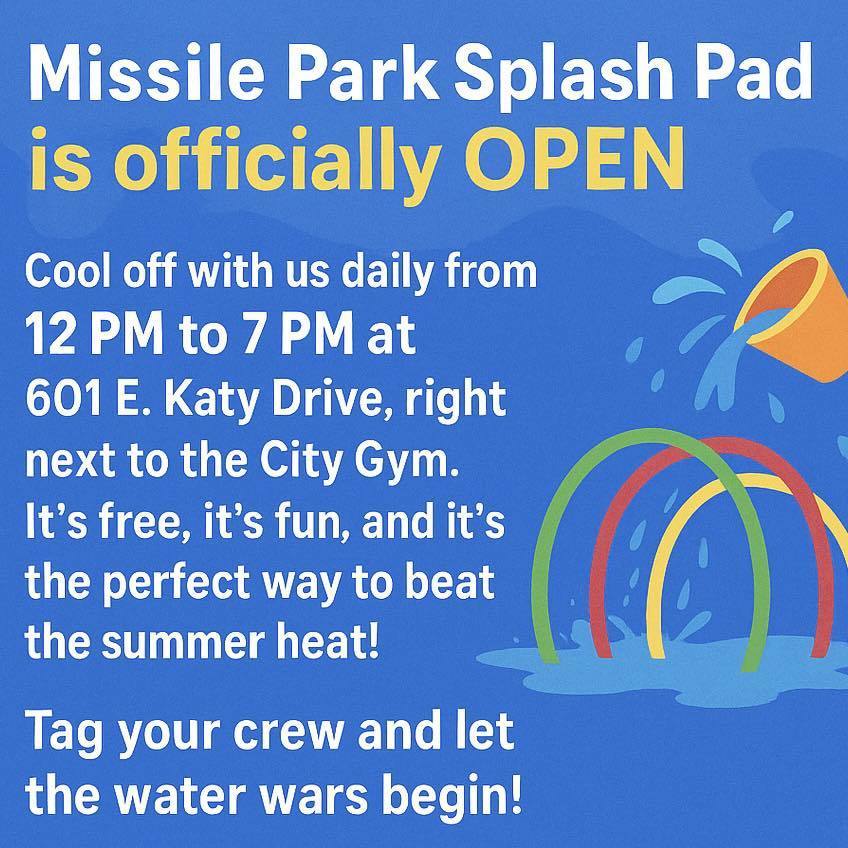 Missile Park Splash Pad
is officially OPEN

Cool off with us daily from 12 PM to 7 PM at 601 E. Katy Drive, right next to the City Gym. It's free, it's fun, and it's the perfect way to beat the summer heat!

Tag your crew and let the water wars begin!